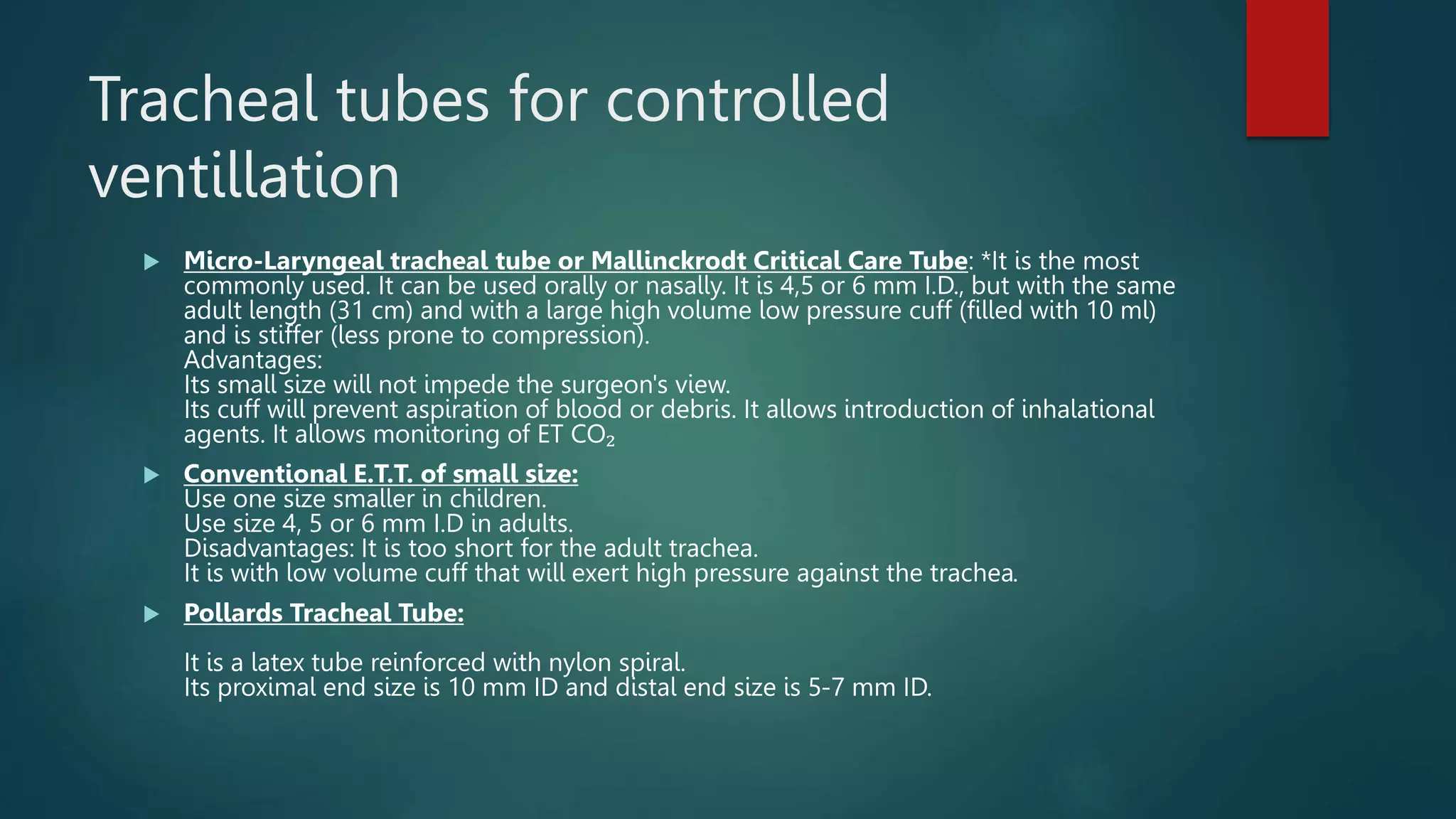 Tracheal tubes for controlled ventillation

Micro-Laryngeal tracheal tube or Mallinckrodt Critical Care Tube: *It is the most commonly used. It can be used orally or nasally. It is 4,5 or 6 mm I.D., but with the same adult length (31 cm) and with a large high volume low pressure cuff (filled with 10 ml) and is stiffer (less prone to compression).
Advantages:
Its small size will not impede the surgeon's view.
Its cuff will prevent aspiration of blood or debris. It allows introduction of inhalational agents. It allows monitoring of ET $CO_2$

Conventional E.T.T. of small size:
Use one size smaller in children.
Use size 4, 5 or 6 mm I.D in adults.
Disadvantages: It is too short for the adult trachea.
It is with low volume cuff that will exert high pressure against the trachea.

Pollards Tracheal Tube:

It is a latex tube reinforced with nylon spiral.
Its proximal end size is 10 mm ID and distal end size is 5-7 mm ID.